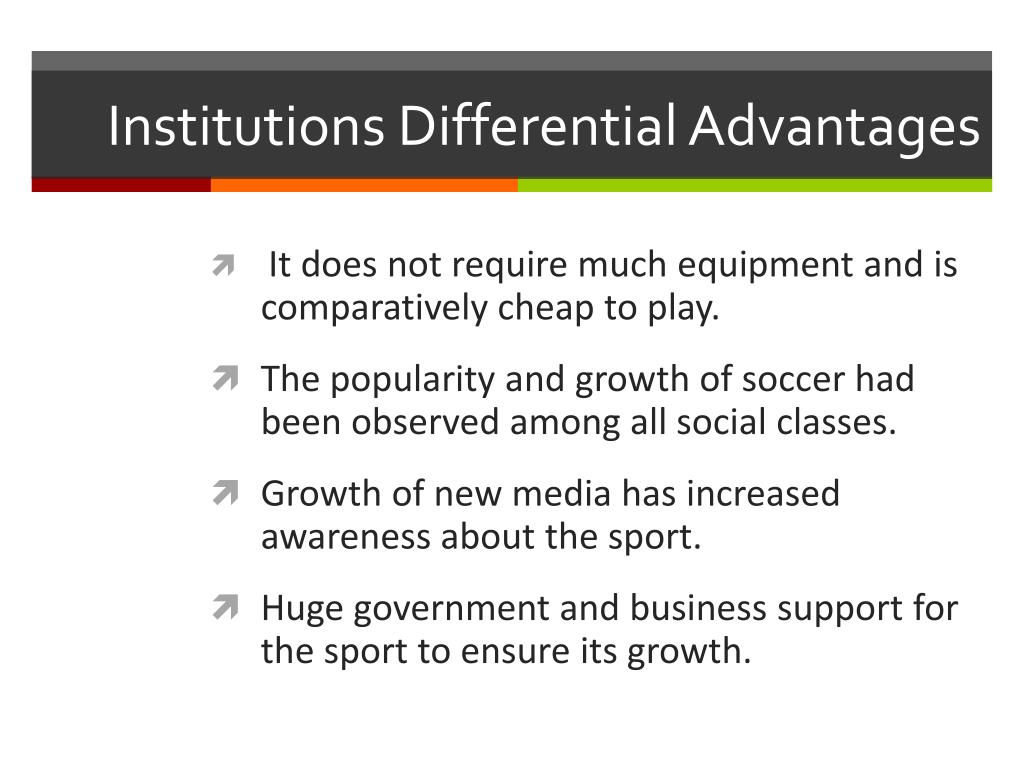 Institutions Differential Advantages

It does not require much equipment and is comparatively cheap to play.

The popularity and growth of soccer had been observed among all social classes.

Growth of new media has increased awareness about the sport.

Huge government and business support for the sport to ensure its growth.